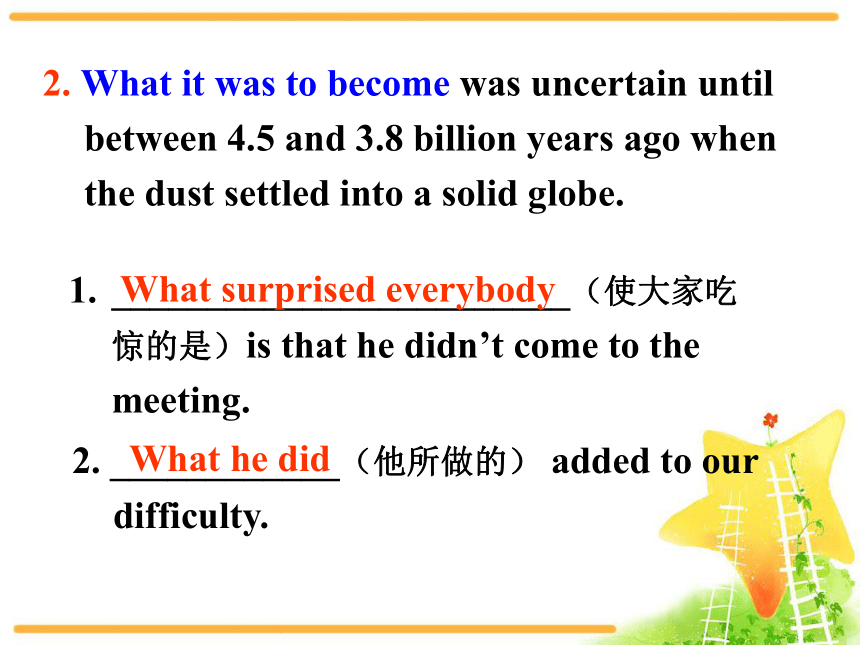 2. What it was to become was uncertain until between 4.5 and 3.8 billion years ago when the dust settled into a solid globe.

1. What surprised everybody（使大家吃惊的是）is that he didn’t come to the meeting.

2. What he did（他所做的） added to our difficulty.